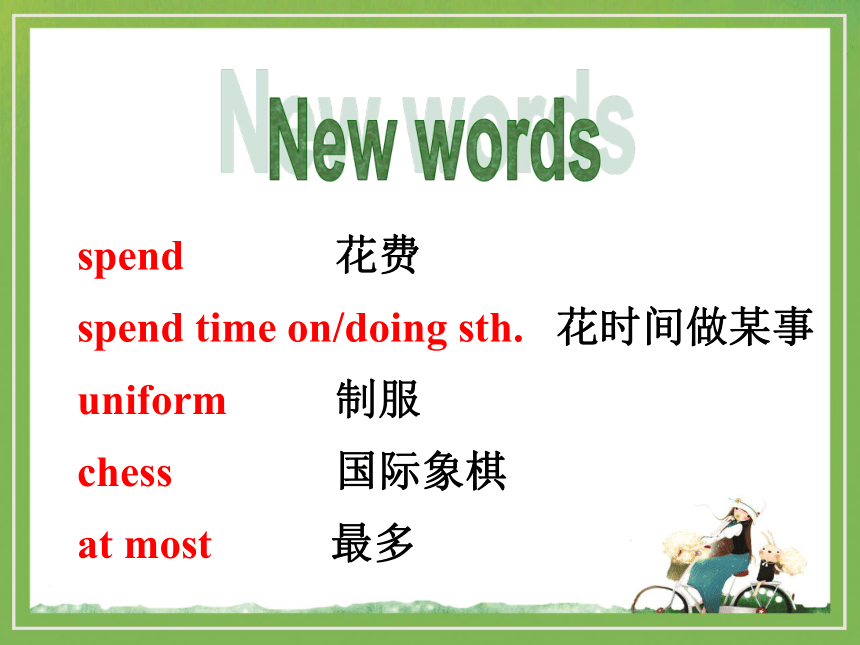 New words

spend 花费

spend time on/doing sth. 花时间做某事

uniform 制服

chess 国际象棋

at most 最多